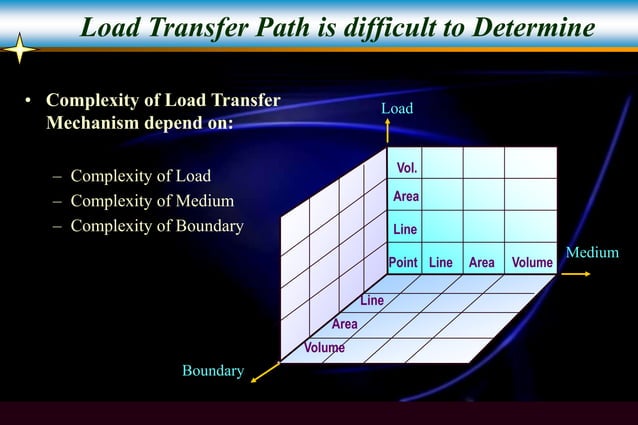 Load Transfer Path is difficult to Determine

• Complexity of Load Transfer Mechanism depend on:

– Complexity of Load
– Complexity of Medium
– Complexity of Boundary

Load

Vol.
Area
Line
Point Line Area Volume

Medium

Line
Area
Volume

Boundary